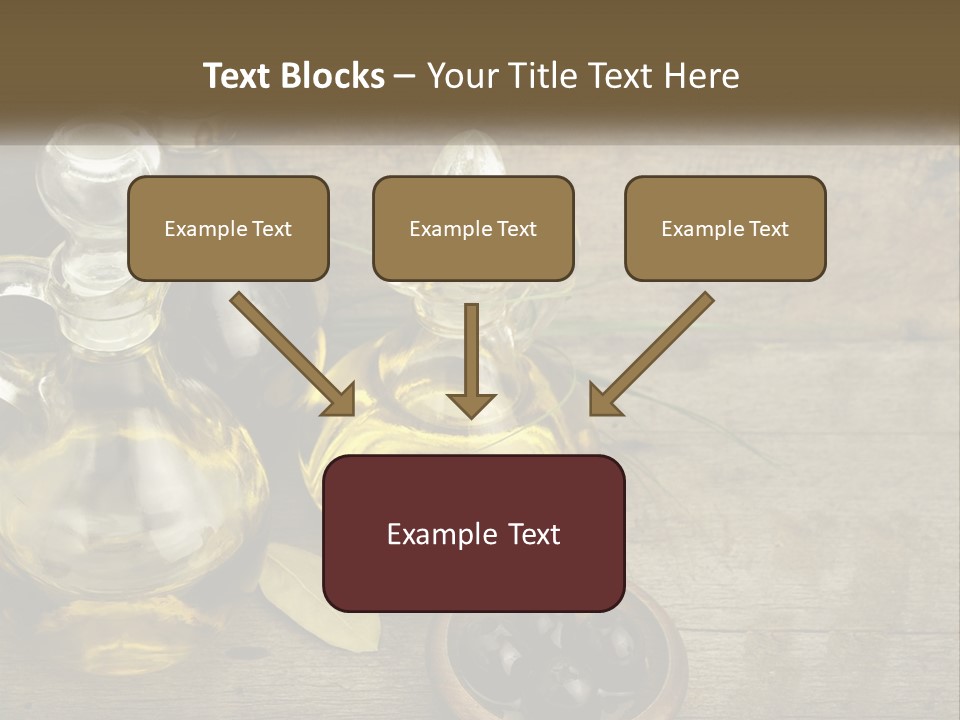 Text Blocks – Your Title Text Here

Example Text

Example Text

Example Text

Example Text